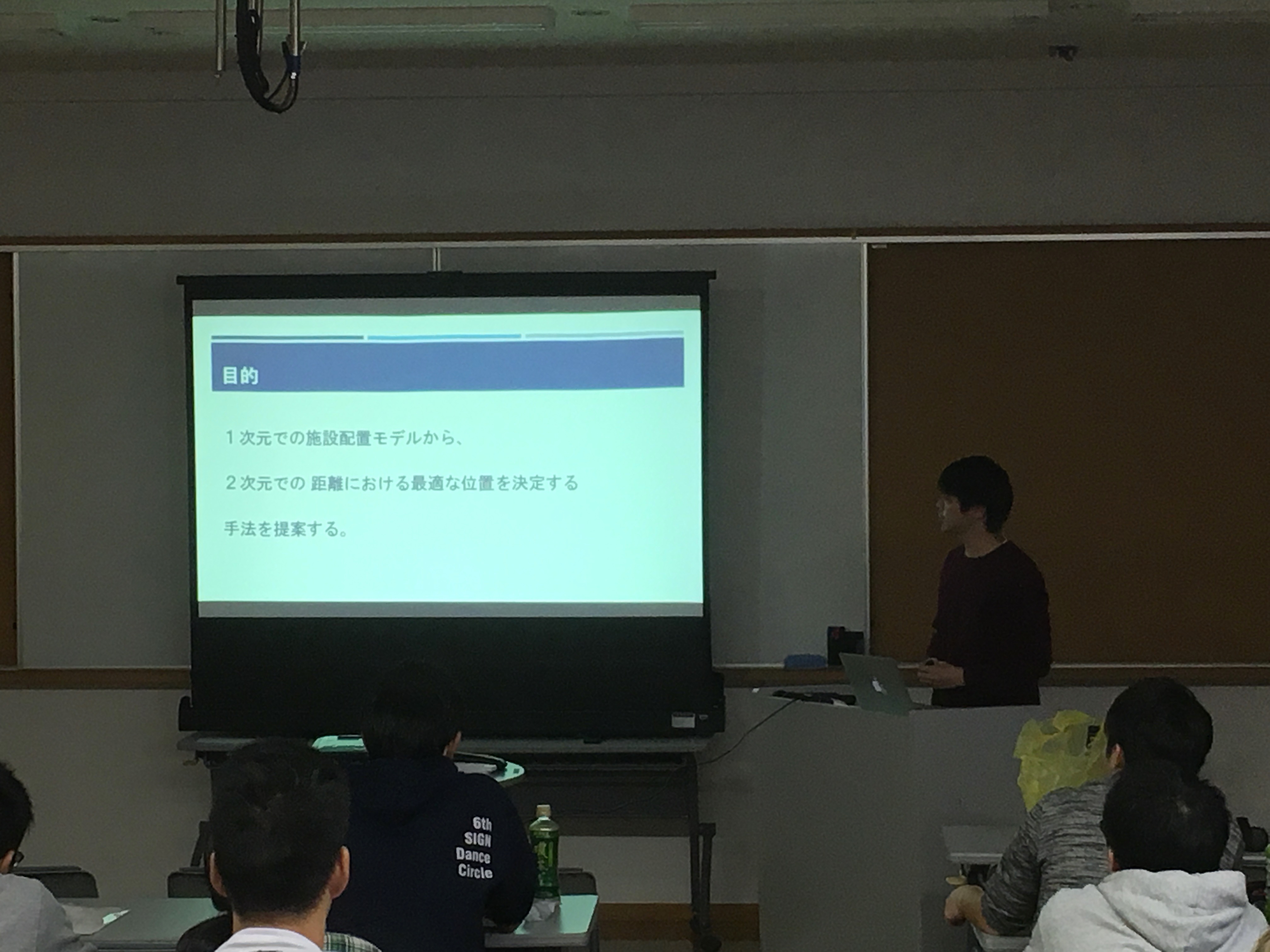 目的

１次元での施設配置モデルから、

２次元での 距離における最適な位置を決定する

手法を提案する。

6th
SIGN
Dance
Circle